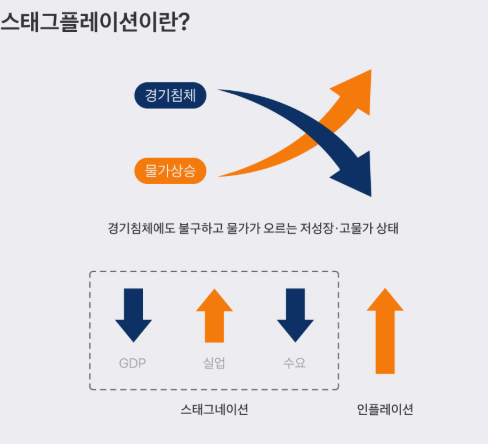 스태그플레이션이란?

경기침체

물가상승

경기침체에도 불구하고 물가가 오르는 저성장·고물가 상태

GDP

실업

수요

스태그네이션

인플레이션